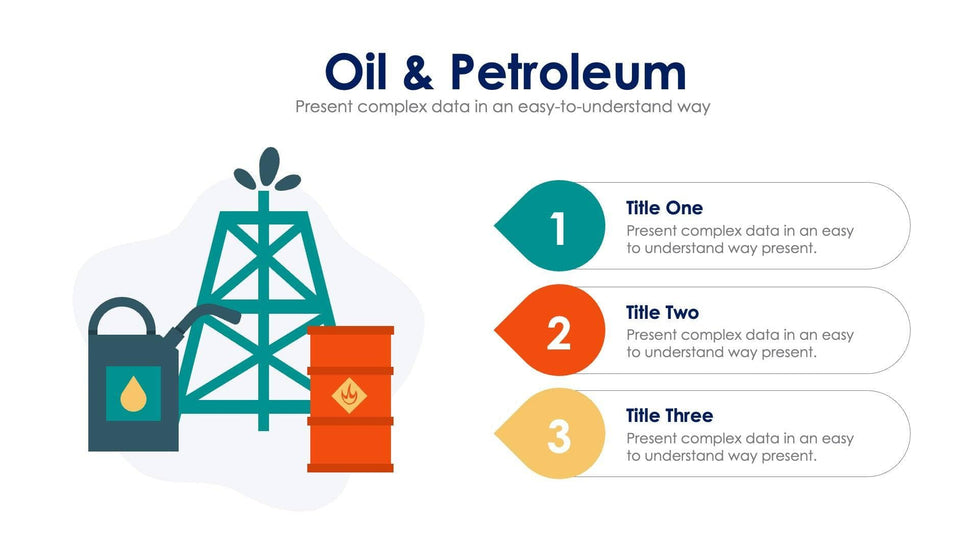 Oil & Petroleum

Present complex data in an easy-to-understand way

1

Title One

Present complex data in an easy to understand way present.

2

Title Two

Present complex data in an easy to understand way present.

3

Title Three

Present complex data in an easy to understand way present.